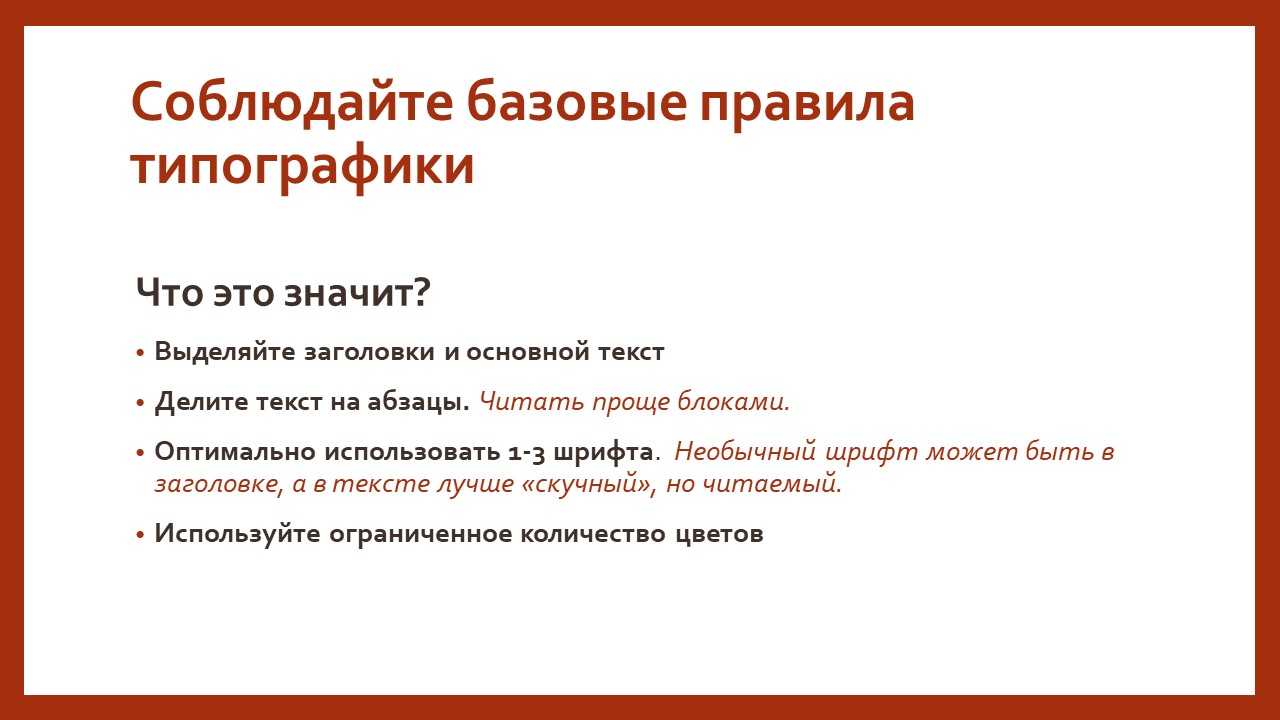 Соблюдайте базовые правила типографики

Что это значит?

• Выделяйте заголовки и основной текст

• Делите текст на абзацы. Читать проще блоками.

• Оптимально использовать 1-3 шрифта. Необычный шрифт может быть в заголовке, а в тексте лучше «скучный», но читаемый.

• Используйте ограниченное количество цветов